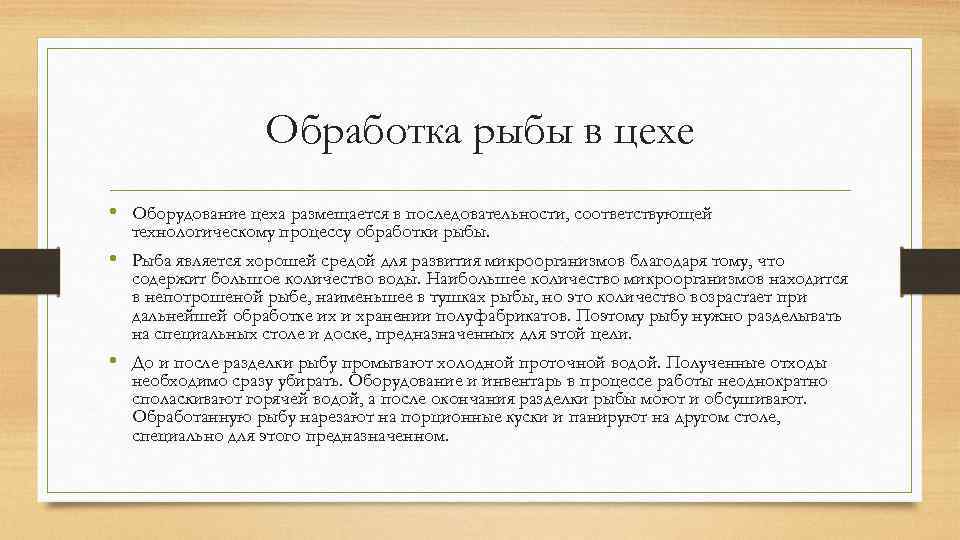 Обработка рыбы в цехе

• Оборудование цеха размещается в последовательности, соответствующей технологическому процессу обработки рыбы.

• Рыба является хорошей средой для развития микроорганизмов благодаря тому, что содержит большое количество воды. Наибольшее количество микроорганизмов находится в непотрошеной рыбе, наименьшее в тушках рыбы, но это количество возрастает при дальнейшей обработке их и хранении полуфабрикатов. Поэтому рыбу нужно разделывать на специальных столе и доске, предназначенных для этой цели.

• До и после разделки рыбу промывают холодной проточной водой. Полученные отходы необходимо сразу убирать. Оборудование и инвентарь в процессе работы неоднократно споласкивают горячей водой, а после окончания разделки рыбы моют и обсушивают. Обработанную рыбу нарезают на порционные куски и панируют на другом столе, специально для этого предназначенном.